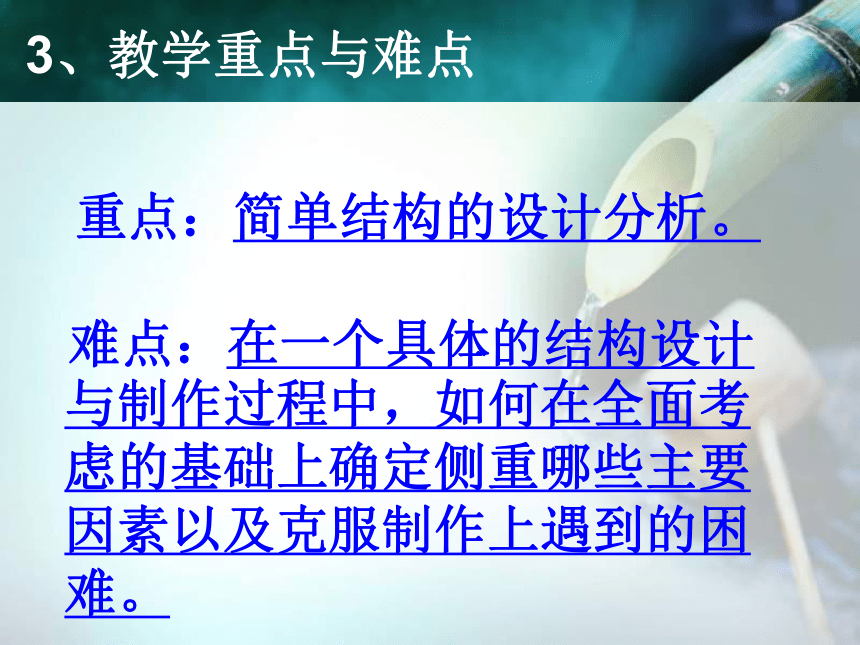 3、教学重点与难点

重点：简单结构的设计分析。

难点：在一个具体的结构设计与制作过程中，如何在全面考虑的基础上确定侧重哪些主要因素以及克服制作上遇到的困难。